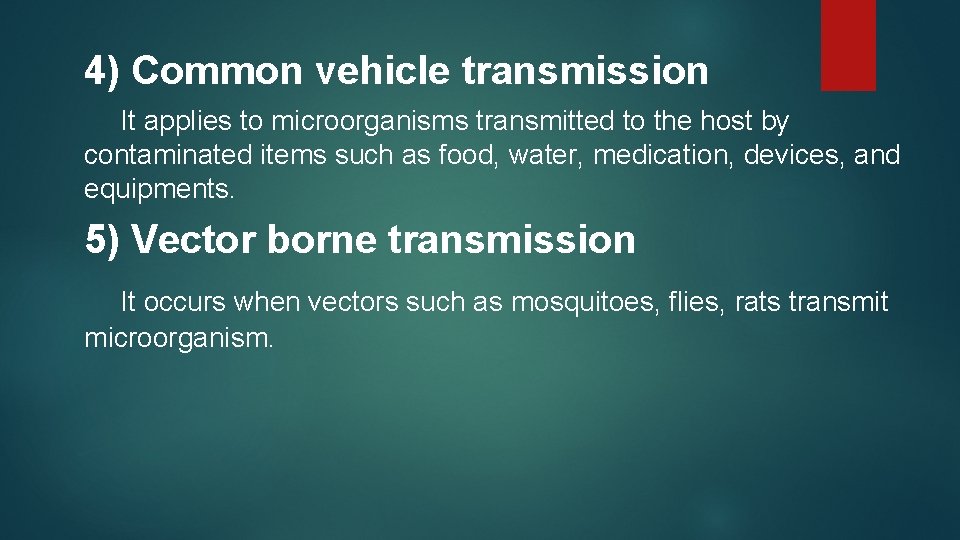 4) Common vehicle transmission

It applies to microorganisms transmitted to the host by contaminated items such as food, water, medication, devices, and equipments.

5) Vector borne transmission

It occurs when vectors such as mosquitoes, flies, rats transmit microorganism.